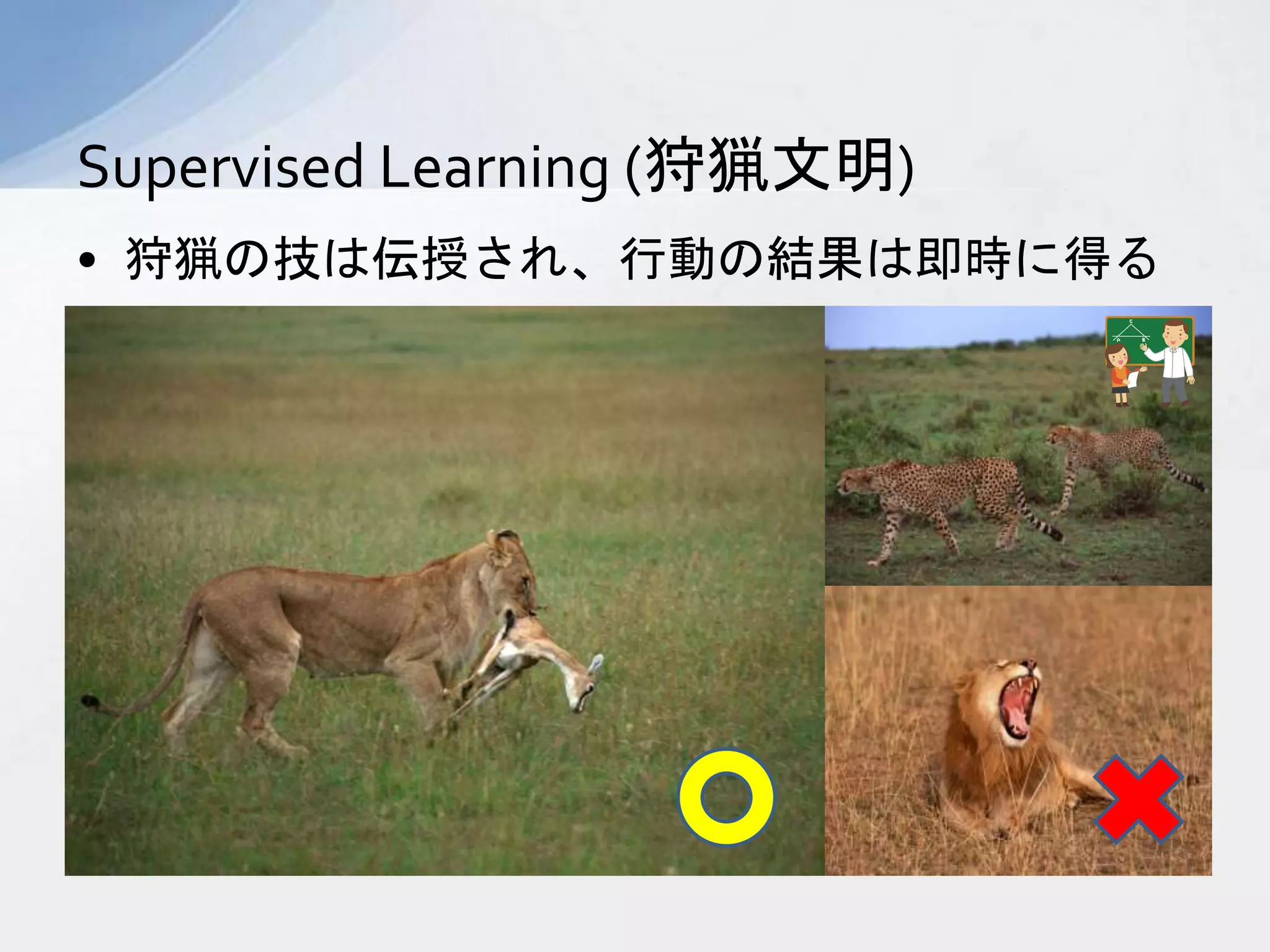 Supervised Learning (狩猟文明)

• 狩猟の技は伝授され、行動の結果は即時に得る